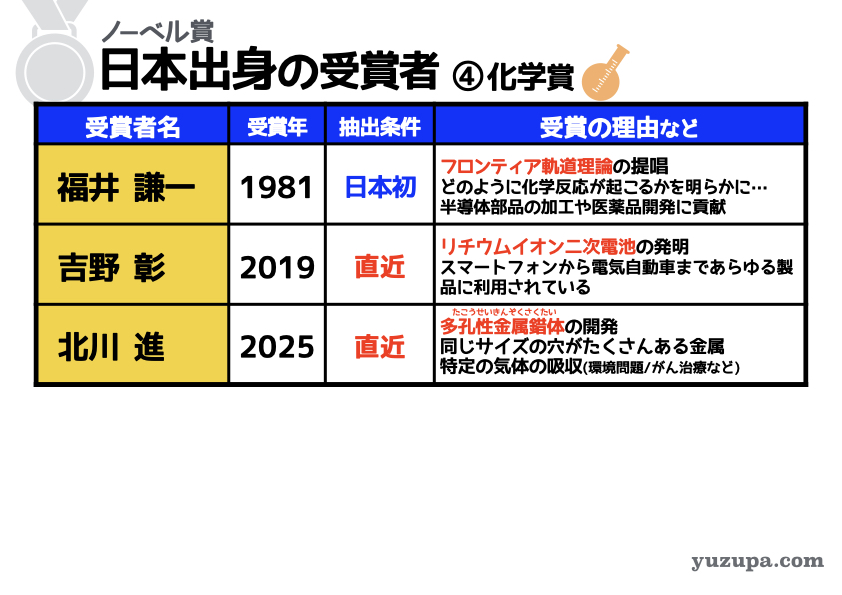 ノーベル賞
日本出身の受賞者 ④化学賞

| 受賞者名 | 受賞年 | 抽出条件 | 受賞の理由など |
|---|---|---|---|
| 福井 謙一 | 1981 | 日本初 | フロンティア軌道理論の提唱 どのように化学反応が起こるかを明らかに… 半導体部品の加工や医薬品開発に貢献 |
| 吉野 彰 | 2019 | 直近 | リチウムイオン二次電池の発明 スマートフォンから電気自動車まであらゆる製品に利用されている |
| 北川 進 | 2025 | 直近 | たこうせいきんぞくさくたい 多孔性金属錯体の開発 同じサイズの穴がたくさんある金属 特定の気体の吸収(環境問題/がん治療など) |

yuzupa.com